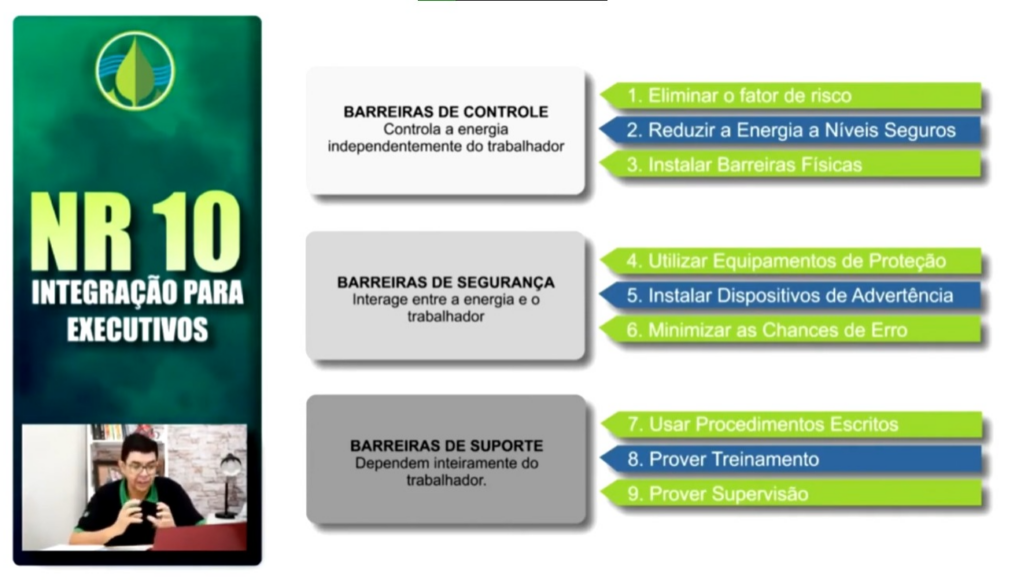 NR 10
INTEGRAÇÃO PARA EXECUTIVOS

BARREIRAS DE CONTROLE
Controla a energia independentemente do trabalhador

1. Eliminar o fator de risco
2. Reduzir a Energia a Níveis Seguros
3. Instalar Barreiras Físicas

BARREIRAS DE SEGURANÇA
Interage entre a energia e o trabalhador

4. Utilizar Equipamentos de Proteção
5. Instalar Dispositivos de Advertência
6. Minimizar as Chances de Erro

BARREIRAS DE SUPORTE
Dependem inteiramente do trabalhador.

7. Usar Procedimentos Escritos
8. Prover Treinamento
9. Prover Supervisão